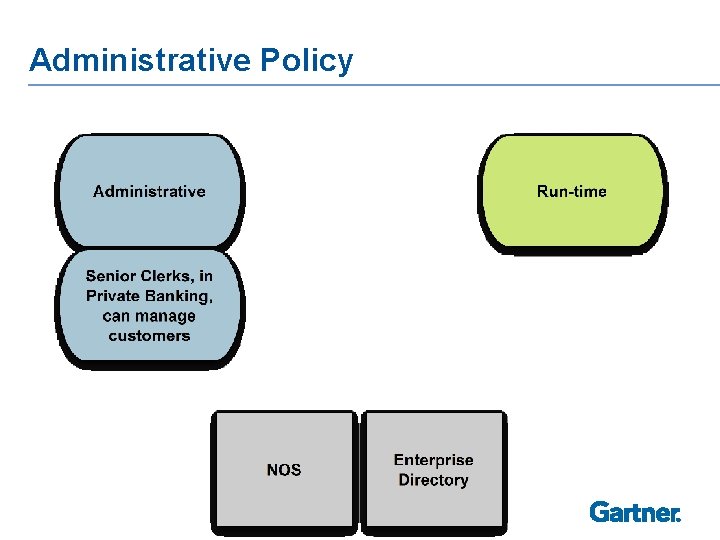 Administrative Policy

Administrative

Senior Clerks, in Private Banking, can manage customers

Run-time

NOS

Enterprise Directory

Gartner.